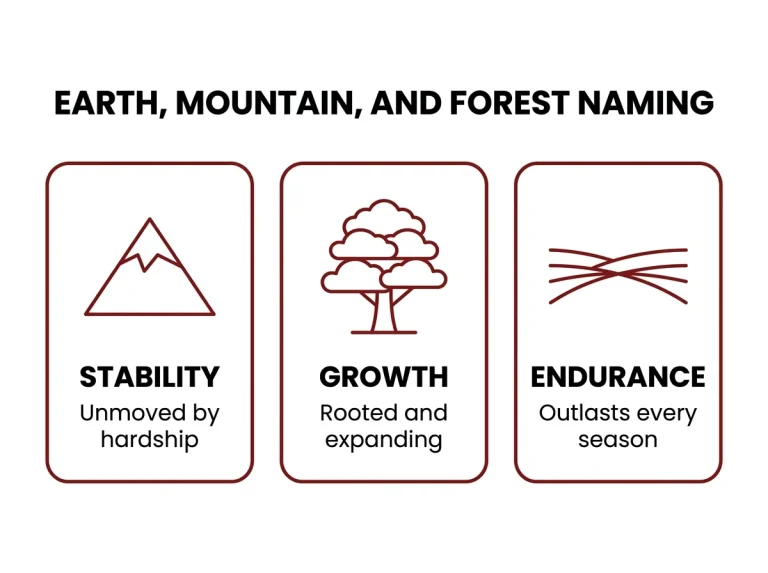 EARTH, MOUNTAIN, AND FOREST NAMING

STABILITY
Unmoved by hardship

GROWTH
Rooted and expanding

ENDURANCE
Outlasts every season